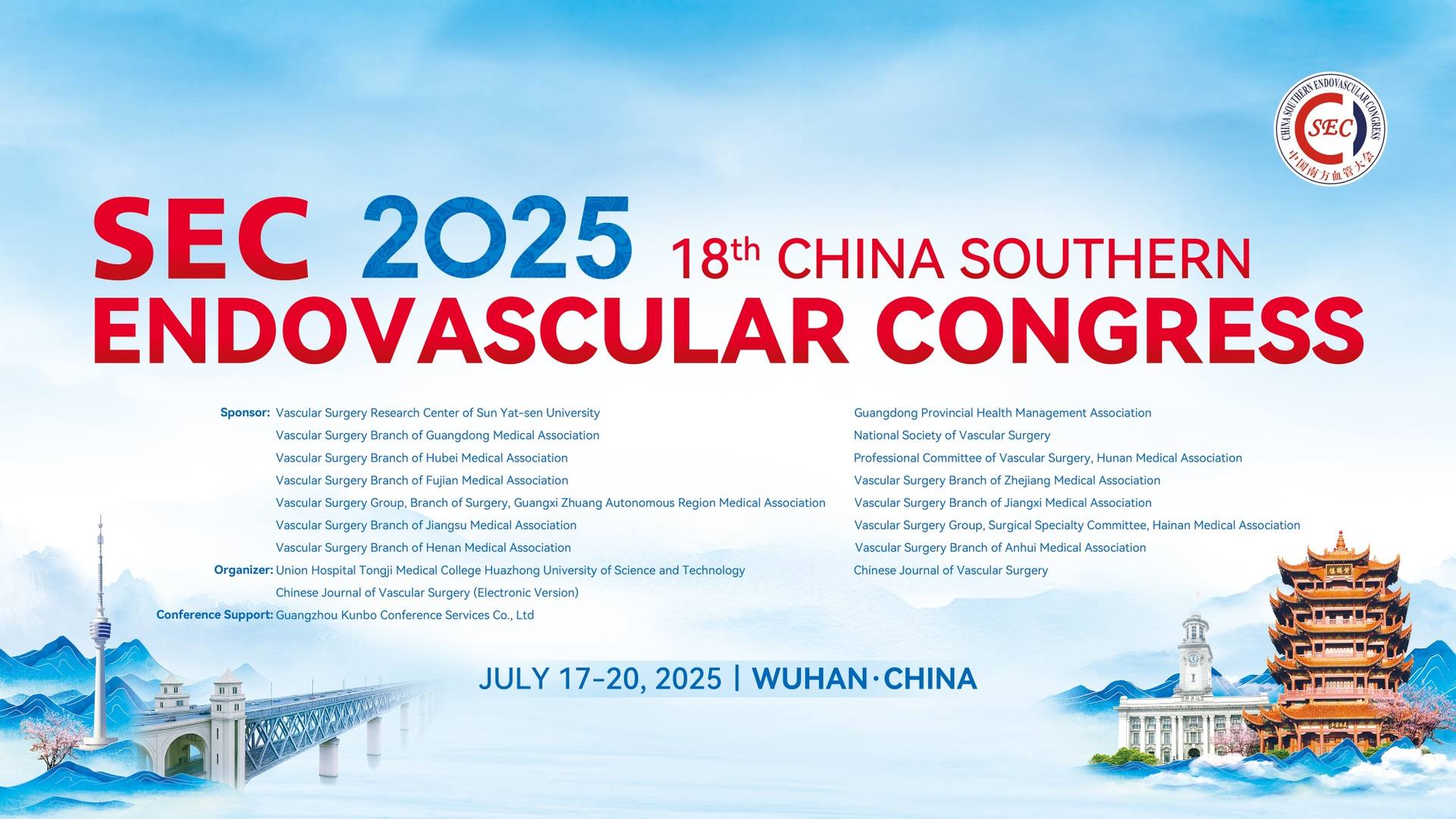 CHINA SOUTHERN ENDOVASCULAR CONGRESS
SEC
中国南方血管大会

SEC 2025 18th CHINA SOUTHERN ENDOVASCULAR CONGRESS

Sponsor: Vascular Surgery Research Center of Sun Yat-sen University
Vascular Surgery Branch of Guangdong Medical Association
Vascular Surgery Branch of Hubei Medical Association
Vascular Surgery Branch of Fujian Medical Association
Vascular Surgery Group, Branch of Surgery, Guangxi Zhuang Autonomous Region Medical Association
Vascular Surgery Branch of Jiangsu Medical Association
Vascular Surgery Branch of Henan Medical Association
Organizer: Union Hospital Tongji Medical College Huazhong University of Science and Technology
Chinese Journal of Vascular Surgery (Electronic Version)
Conference Support: Guangzhou Kunbo Conference Services Co., Ltd

Guangdong Provincial Health Management Association
National Society of Vascular Surgery
Professional Committee of Vascular Surgery, Hunan Medical Association
Vascular Surgery Branch of Zhejiang Medical Association
Vascular Surgery Branch of Jiangxi Medical Association
Vascular Surgery Group, Surgical Specialty Committee, Hainan Medical Association
Vascular Surgery Branch of Anhui Medical Association
Chinese Journal of Vascular Surgery

JULY 17-20, 2025 | WUHAN·CHINA